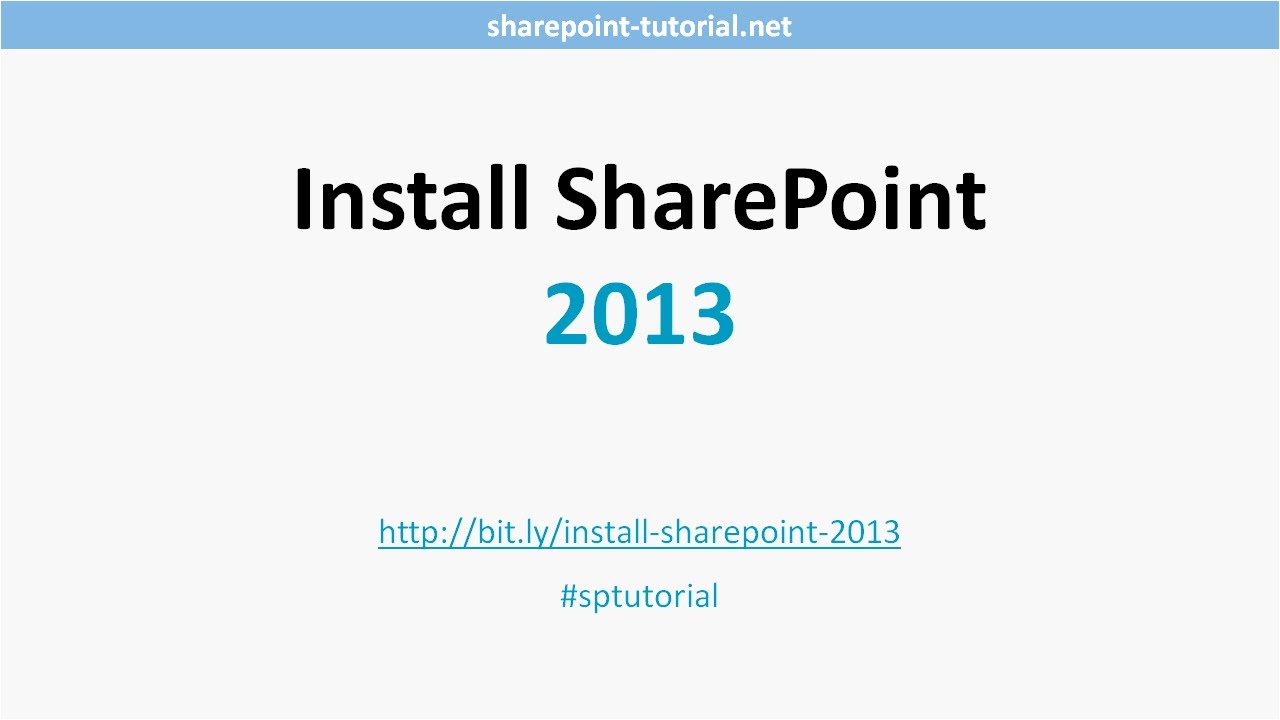 sharepoint-tutorial.net

Install SharePoint 2013

http://bit.ly/install-sharepoint-2013

#sptutorial